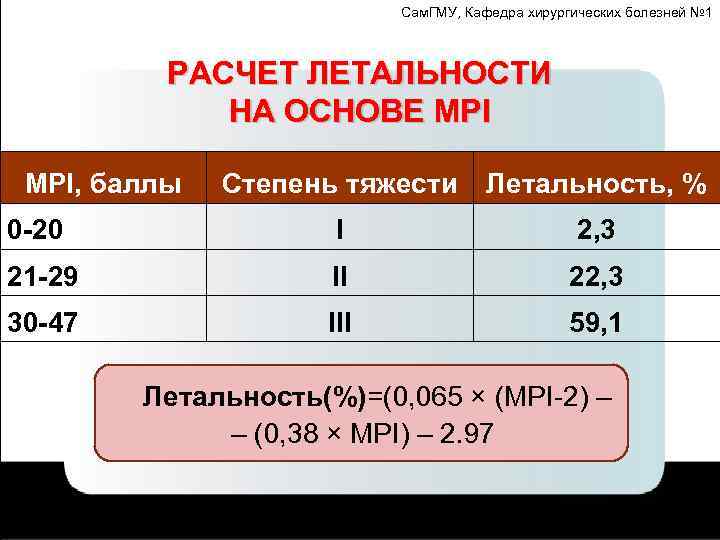 СамГМУ, Кафедра хирургических болезней №1

РАСЧЕТ ЛЕТАЛЬНОСТИ НА ОСНОВЕ MPI

| MPI, баллы | Степень тяжести | Летальность, % |
|---|---|---|
| 0-20 | I | 2,3 |
| 21-29 | II | 22,3 |
| 30-47 | III | 59,1 |

Летальность(%)=(0,065 × (MPI-2) – – (0,38 × MPI) – 2.97